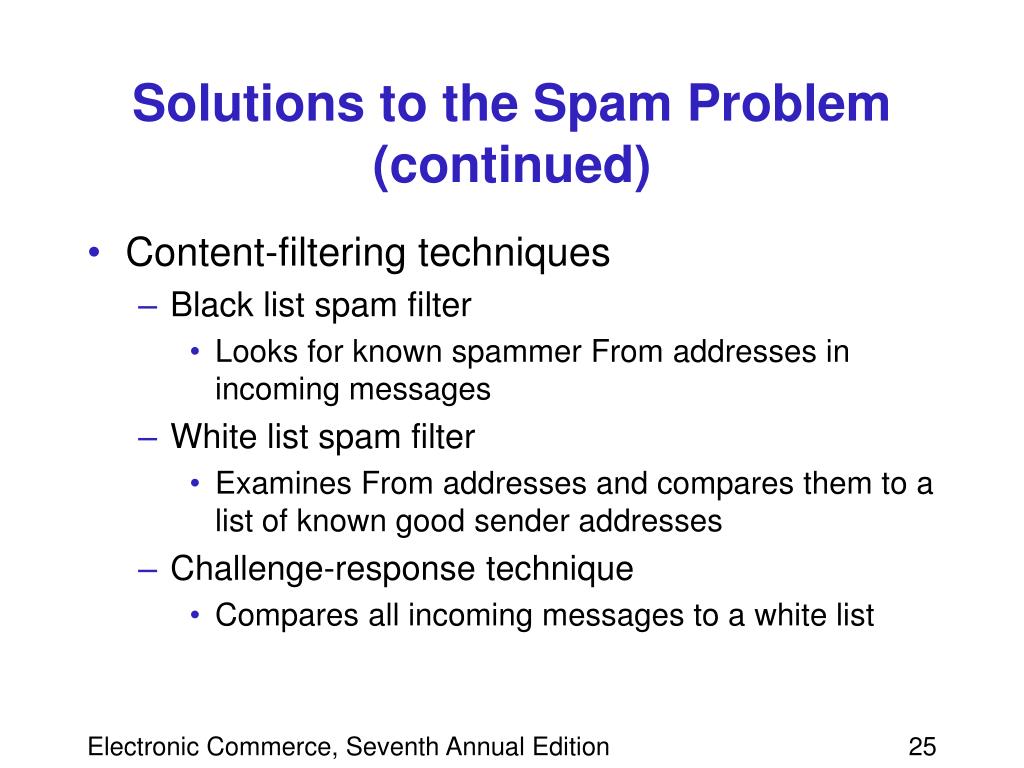 Solutions to the Spam Problem (continued)

• Content-filtering techniques
– Black list spam filter
• Looks for known spammer From addresses in incoming messages
– White list spam filter
• Examines From addresses and compares them to a list of known good sender addresses
– Challenge-response technique
• Compares all incoming messages to a white list

Electronic Commerce, Seventh Annual Edition

25